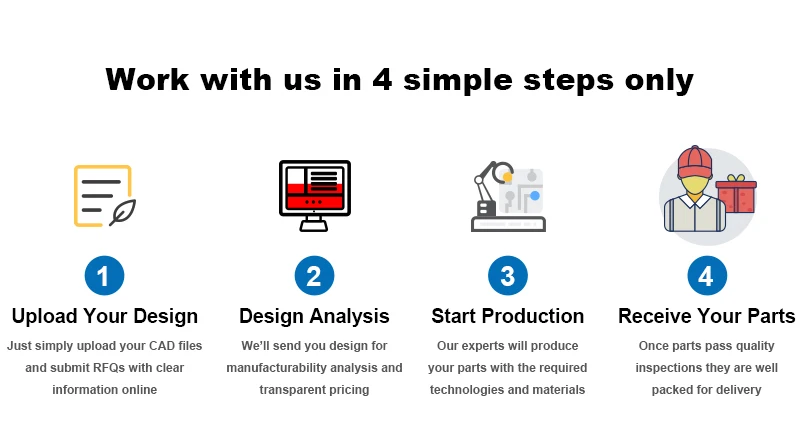 Work with us in 4 simple steps only

1
Upload Your Design
Just simply upload your CAD files and submit RFQs with clear information online

2
Design Analysis
We'll send you design for manufacturability analysis and transparent pricing

3
Start Production
Our experts will produce your parts with the required technologies and materials

4
Receive Your Parts
Once parts pass quality inspections they are well packed for delivery